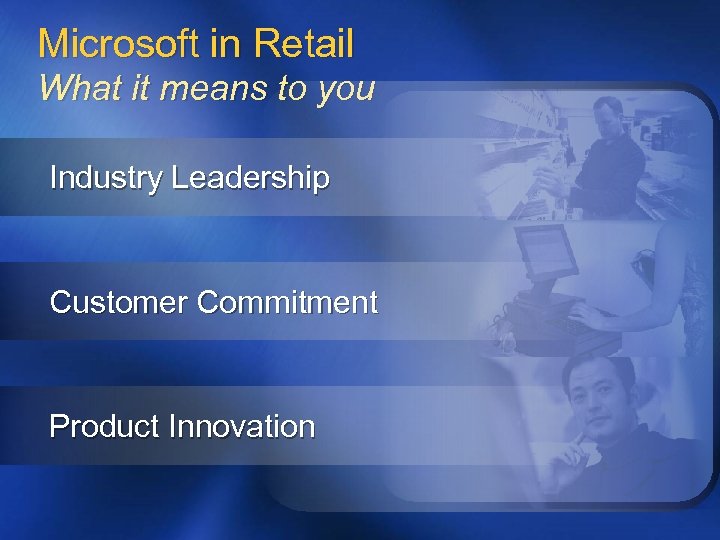 Microsoft in Retail
What it means to you

Industry Leadership

Customer Commitment

Product Innovation